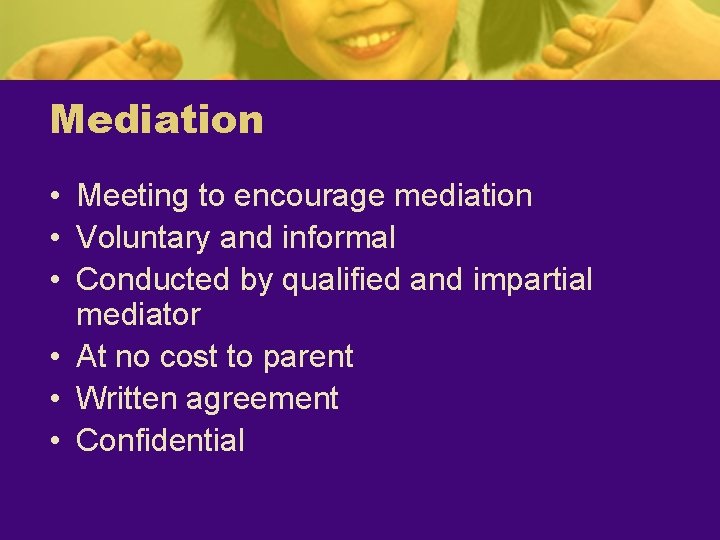 Mediation

• Meeting to encourage mediation
• Voluntary and informal
• Conducted by qualified and impartial mediator
• At no cost to parent
• Written agreement
• Confidential